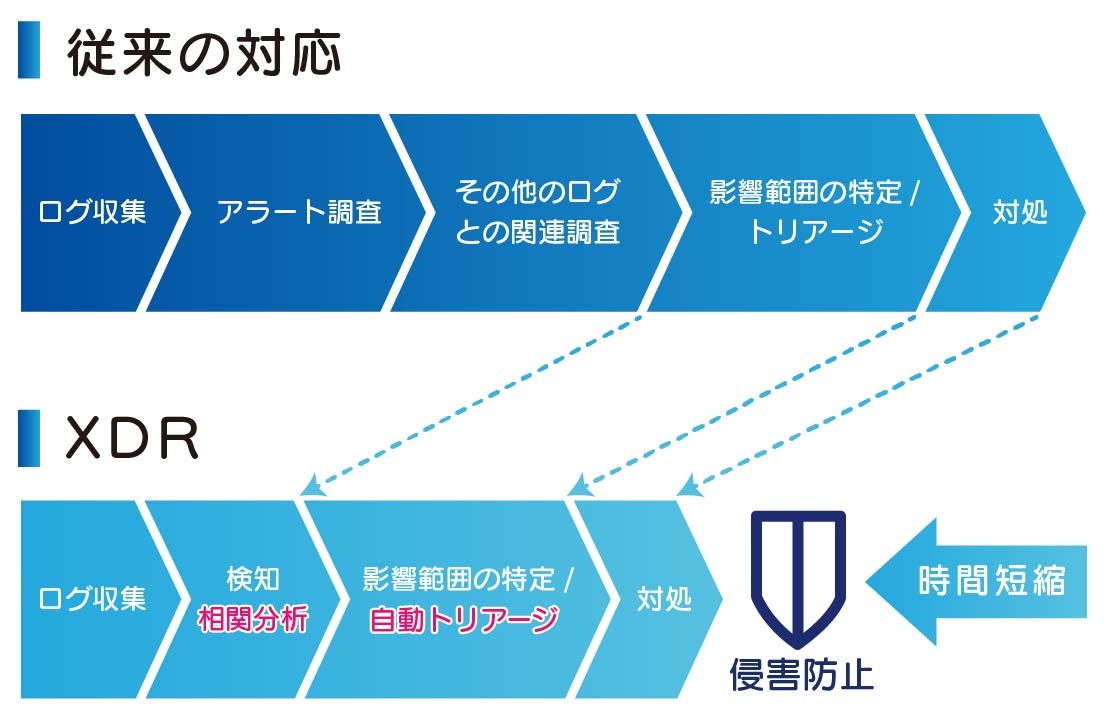 従来の対応

ログ収集

アラート調査

その他のログとの関連調査

影響範囲の特定 / トリアージ

対処

XDR

ログ収集

検知
相関分析

影響範囲の特定 /
自動トリアージ

対処

侵害防止

時間短縮